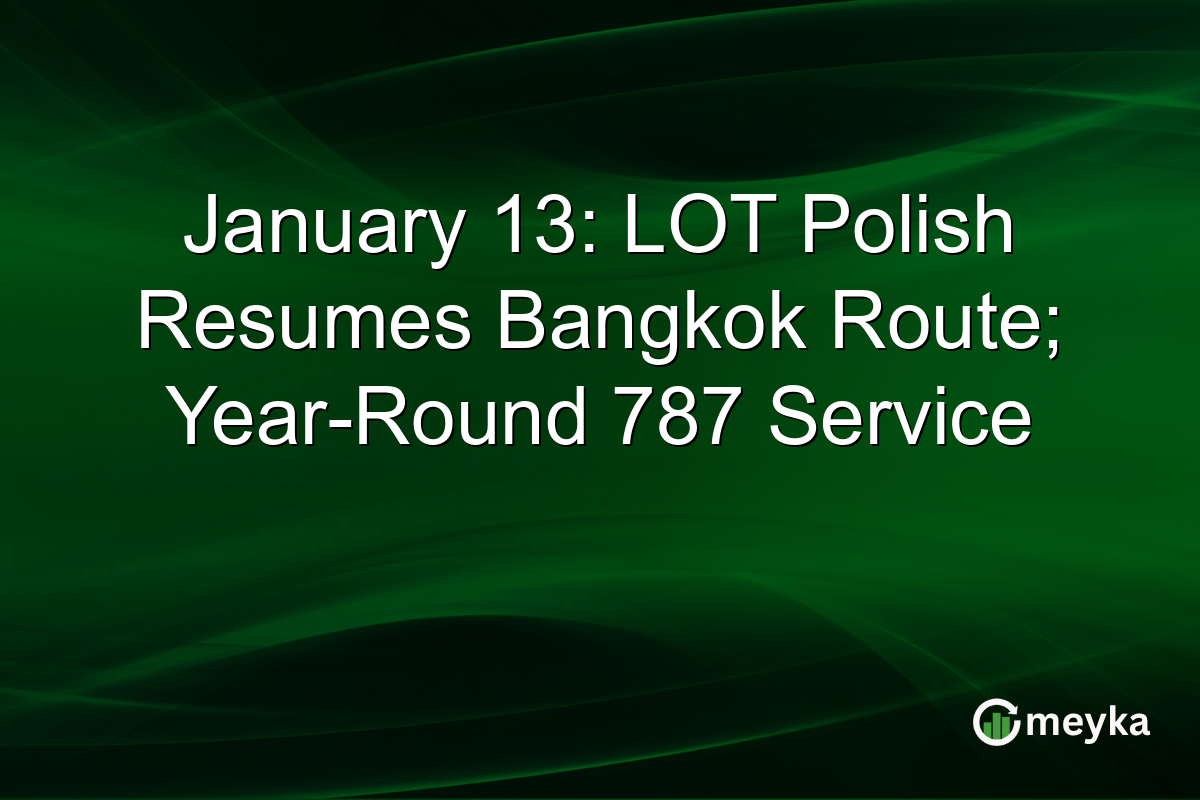 January 13: LOT Polish Resumes Bangkok Route; Year-Round 787 Service

meyka